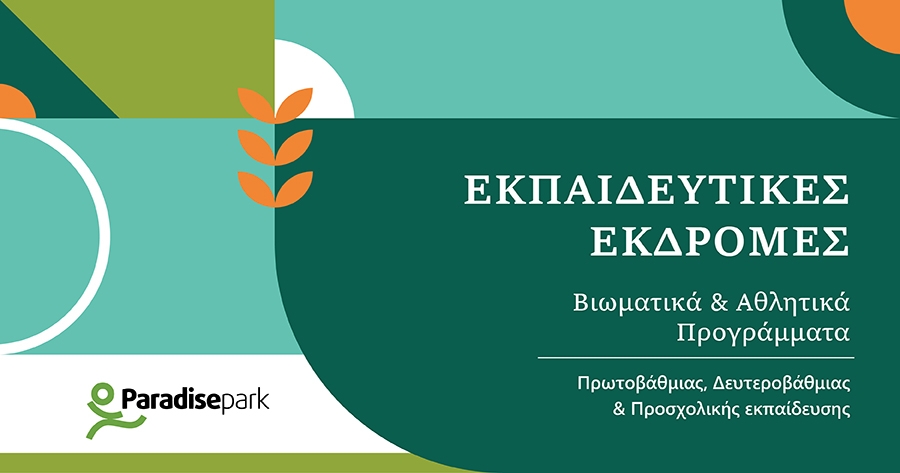 ΕΚΠΑΙΔΕΥΤΙΚΕΣ ΕΚΔΡΟΜΕΣ

Βιωματικά & Αθλητικά Προγράμματα

Πρωτοβάθμιας, Δευτεροβάθμιας & Προσχολικής εκπαίδευσης

Paradisepark